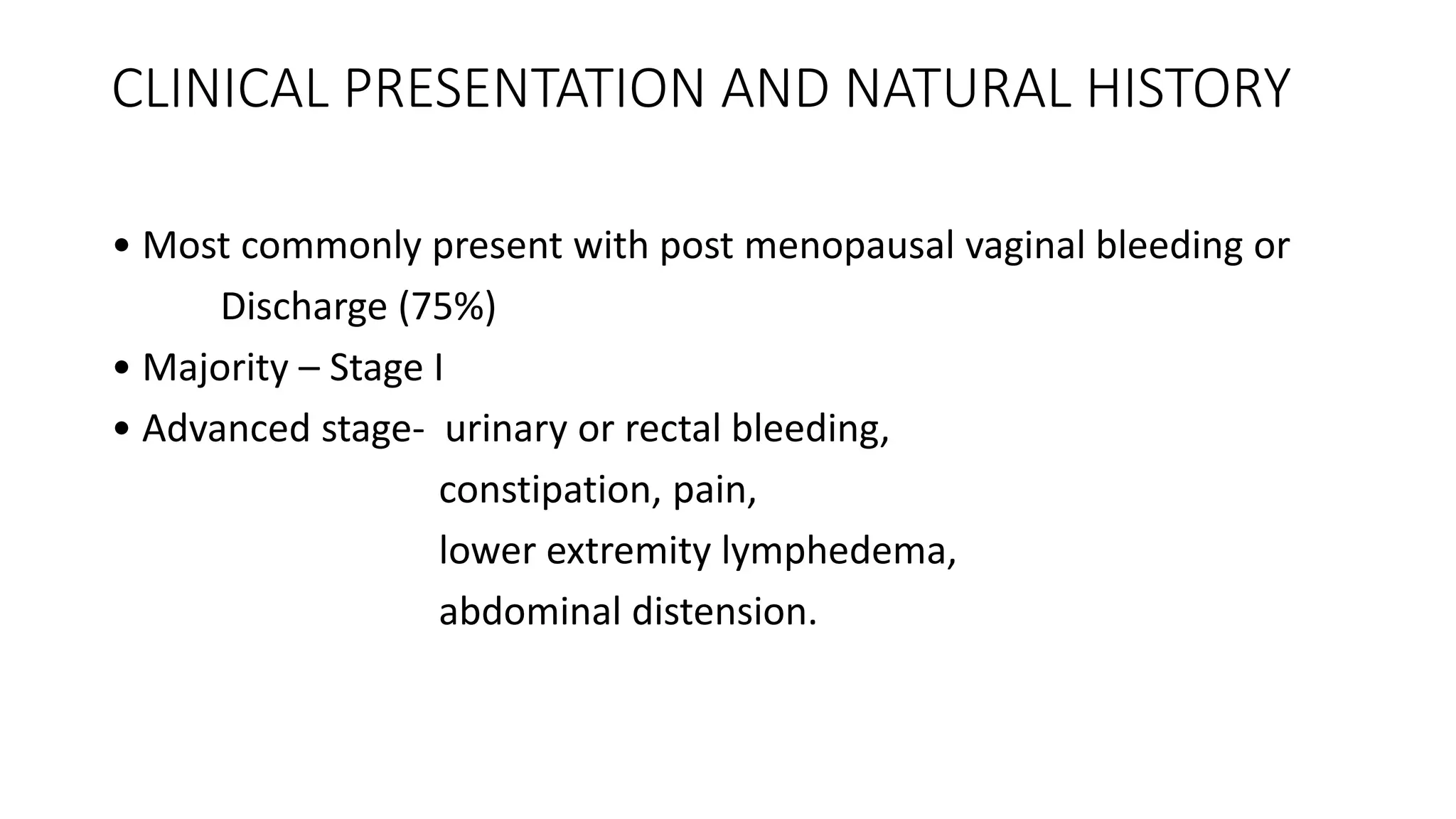 CLINICAL PRESENTATION AND NATURAL HISTORY

• Most commonly present with post menopausal vaginal bleeding or Discharge (75%)
• Majority – Stage I
• Advanced stage- urinary or rectal bleeding,
constipation, pain,
lower extremity lymphedema,
abdominal distension.